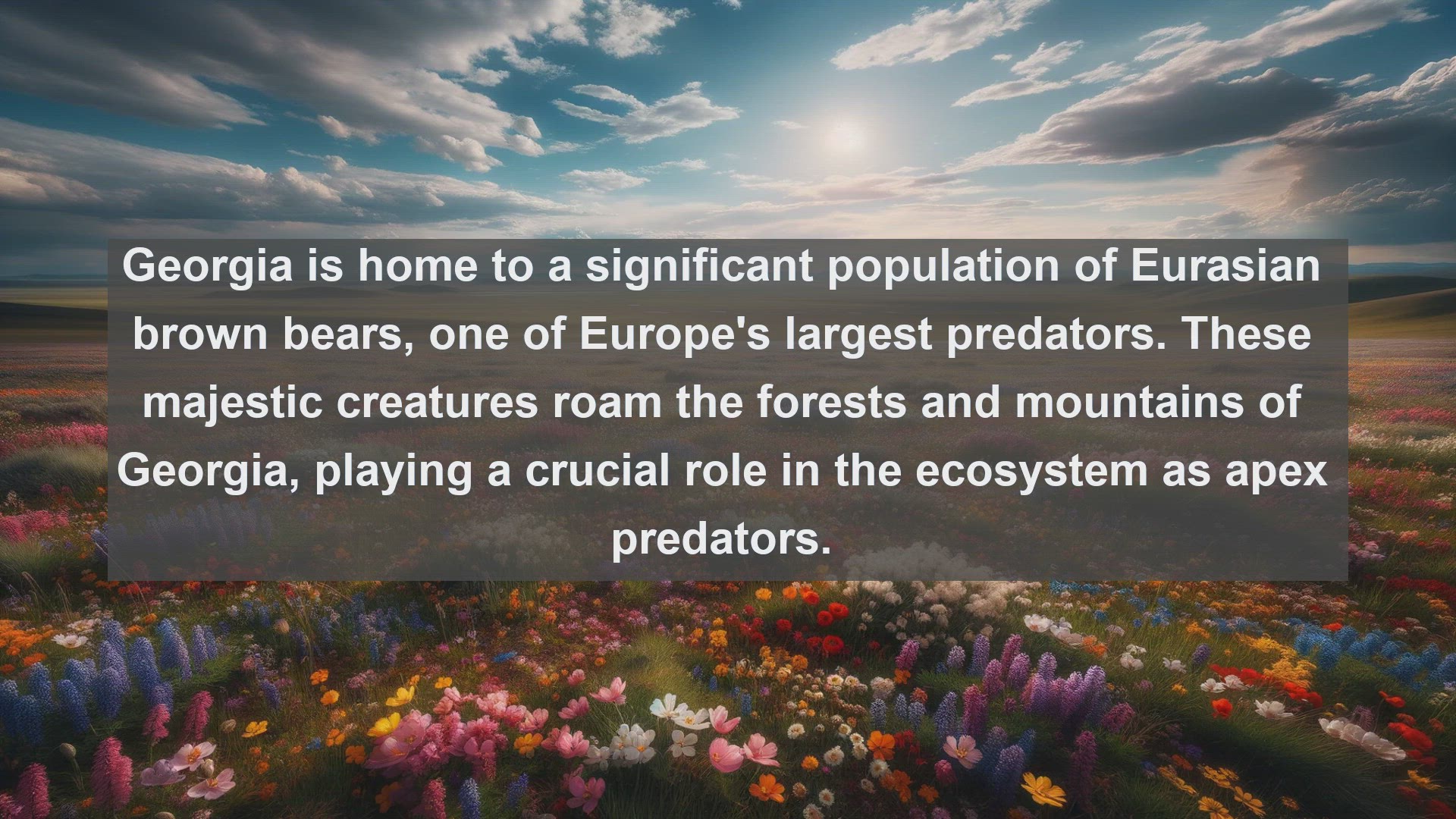 Georgia is home to a significant population of Eurasian brown bears, one of Europe's largest predators. These majestic creatures roam the forests and mountains of Georgia, playing a crucial role in the ecosystem as apex predators.